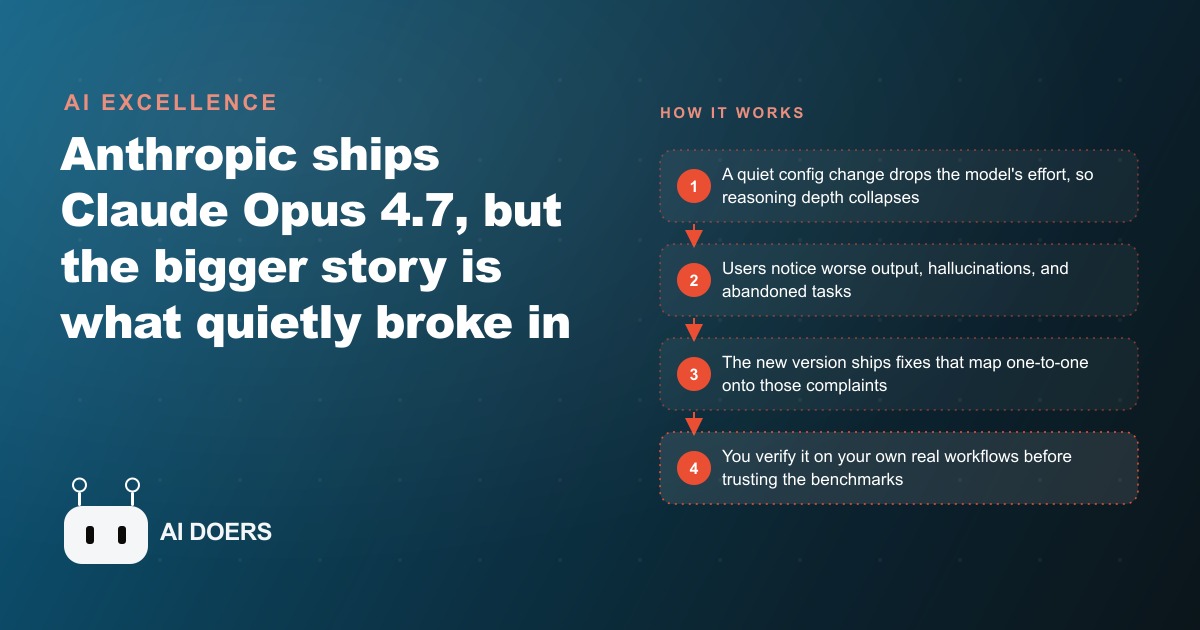 AI EXCELLENCE

Anthropic ships Claude Opus 4.7, but the bigger story is what quietly broke in

AI DOERS

HOW IT WORKS

1 A quiet config change drops the model's effort, so reasoning depth collapses

2 Users notice worse output, hallucinations, and abandoned tasks

3 The new version ships fixes that map one-to-one onto those complaints

4 You verify it on your own real workflows before trusting the benchmarks